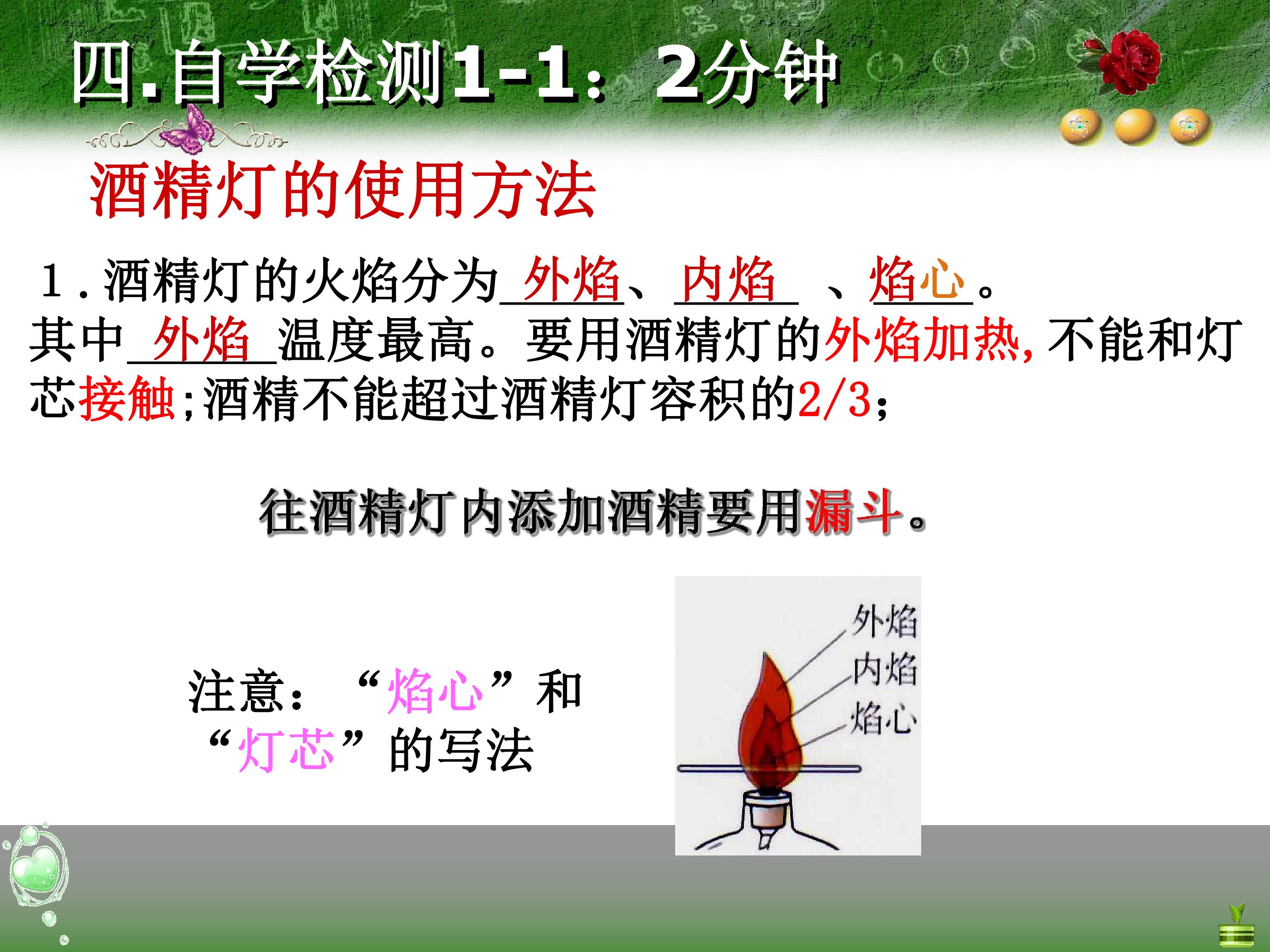 四.自学检测1-1：2分钟

酒精灯的使用方法

1.酒精灯的火焰分为外焰、内焰、焰心。其中外焰温度最高。要用酒精灯的外焰加热,不能和灯芯接触;酒精不能超过酒精灯容积的2/3;

往酒精灯内添加酒精要用漏斗。

注意：“焰心”和“灯芯”的写法

外焰
内焰
焰心